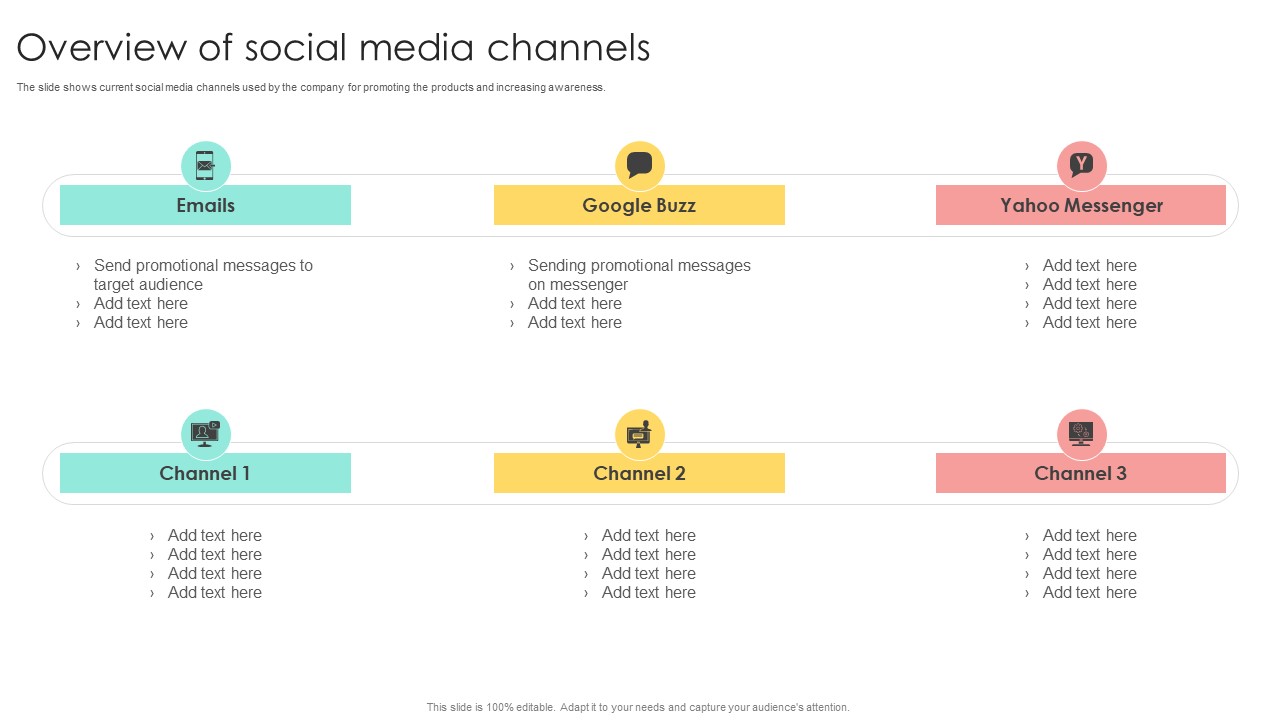 Overview of social media channels

The slide shows current social media channels used by the company for promoting the products and increasing awareness.

Emails

› Send promotional messages to target audience
› Add text here
› Add text here

Google Buzz

› Sending promotional messages on messenger
› Add text here
› Add text here

Yahoo Messenger

› Add text here
› Add text here
› Add text here
› Add text here

Channel 1

› Add text here
› Add text here
› Add text here
› Add text here

Channel 2

› Add text here
› Add text here
› Add text here
› Add text here

Channel 3

› Add text here
› Add text here
› Add text here
› Add text here

This slide is 100% editable. Adapt it to your needs and capture your audience's attention.